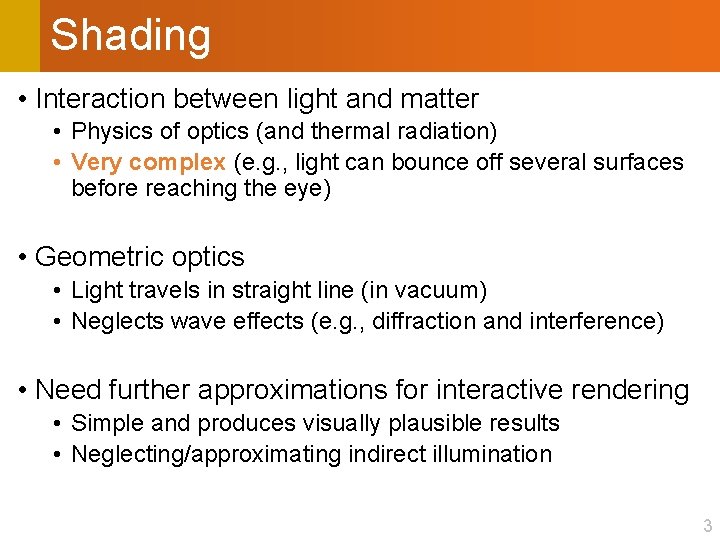 Shading

• Interaction between light and matter
  • Physics of optics (and thermal radiation)
  • Very complex (e.g., light can bounce off several surfaces before reaching the eye)

• Geometric optics
  • Light travels in straight line (in vacuum)
  • Neglects wave effects (e.g., diffraction and interference)

• Need further approximations for interactive rendering
  • Simple and produces visually plausible results
  • Neglecting/approximating indirect illumination

3